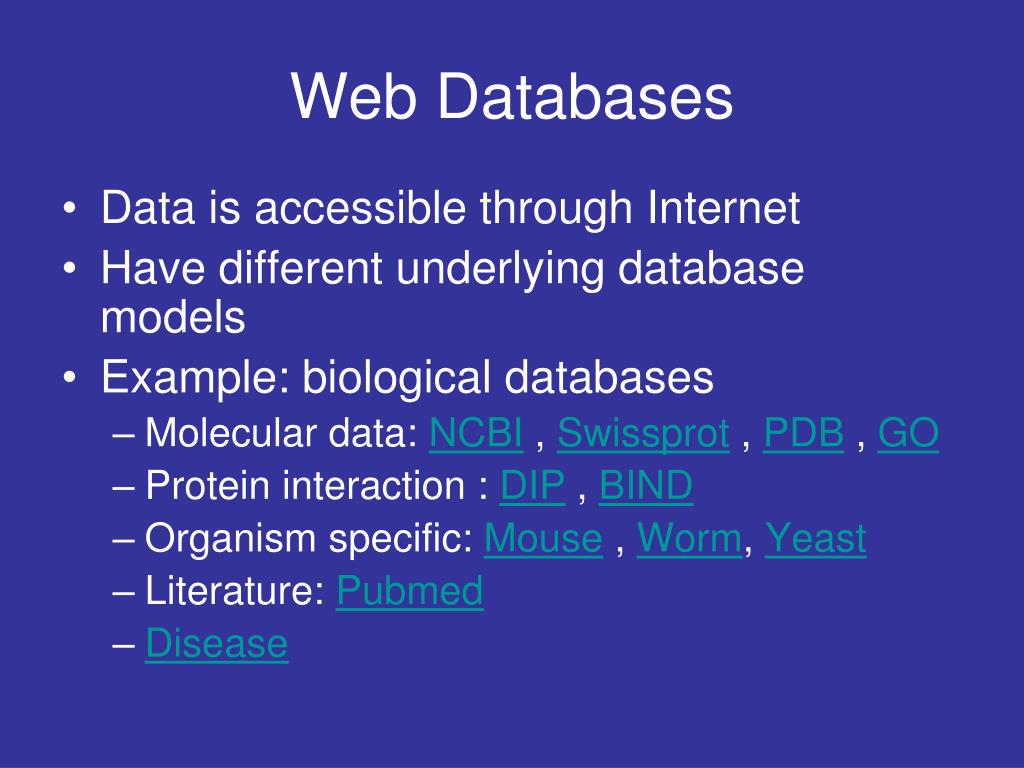 Web Databases

• Data is accessible through Internet
• Have different underlying database models
• Example: biological databases
– Molecular data: NCBI , Swissprot , PDB , GO
– Protein interaction : DIP , BIND
– Organism specific: Mouse , Worm, Yeast
– Literature: Pubmed
– Disease